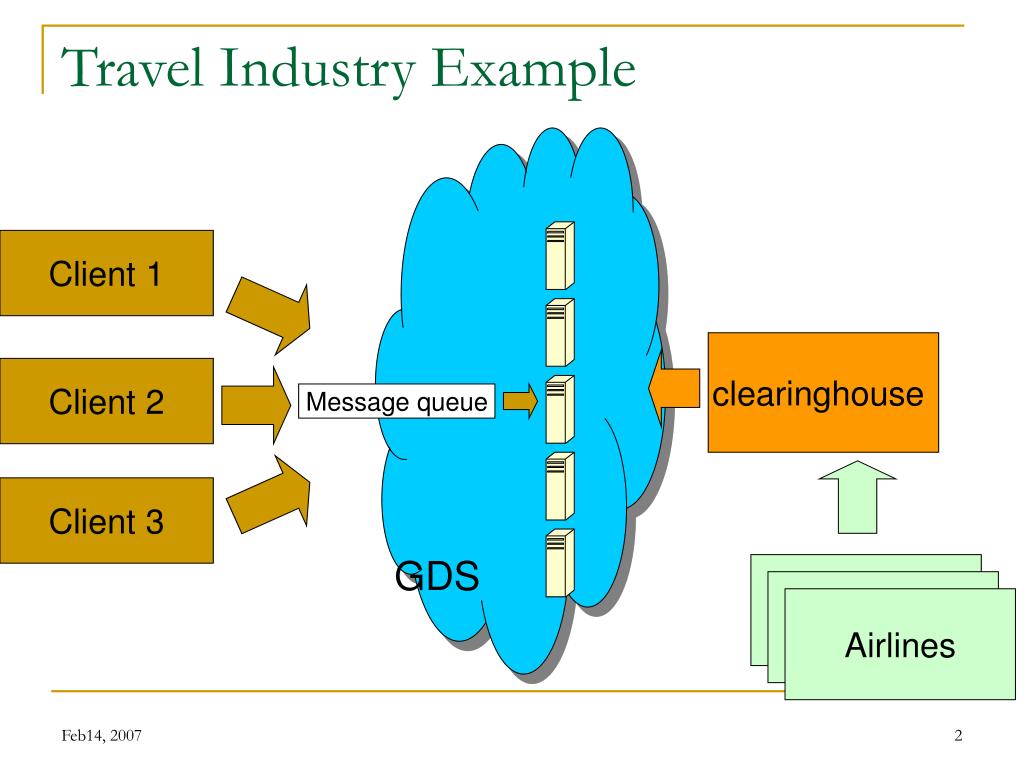 Travel Industry Example

Client 1

Client 2

Client 3

Message queue

GDS

clearinghouse

Airlines

Feb14, 2007

2